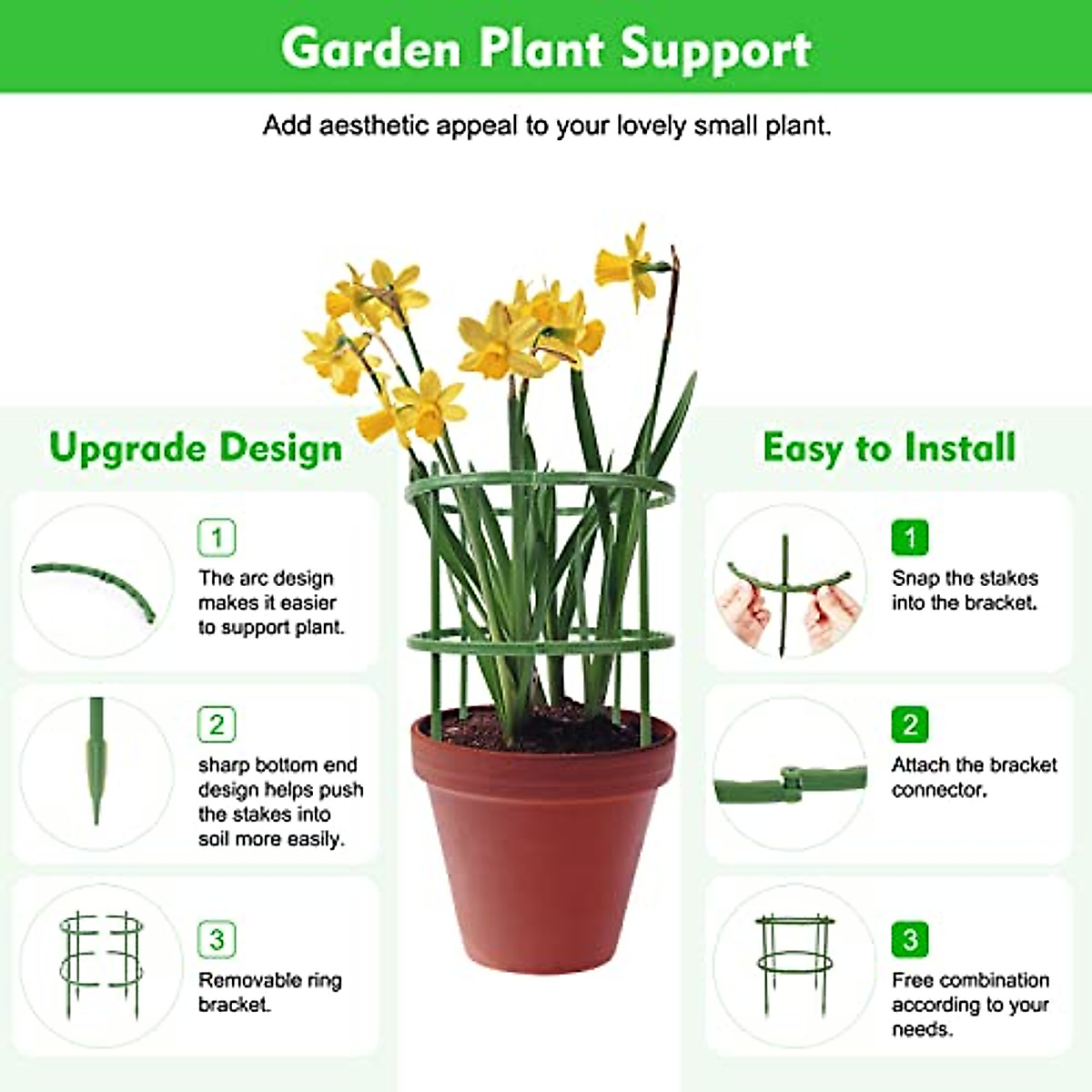 Garden Plant Support

Add aesthetic appeal to your lovely small plant.

Upgrade Design

1
The arc design makes it easier to support plant.

2
sharp bottom end design helps push the stakes into soil more easily.

3
Removable ring bracket.

Easy to Install

1
Snap the stakes into the bracket.

2
Attach the bracket connector.

3
Free combination according to your needs.